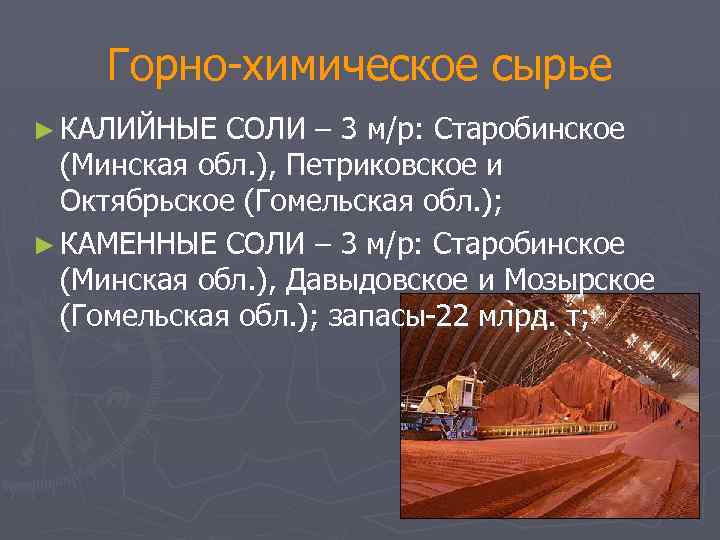 Горно-химическое сырье

► КАЛИЙНЫЕ СОЛИ – 3 м/р: Старобинское (Минская обл.), Петриковское и Октябрьское (Гомельская обл.);

► КАМЕННЫЕ СОЛИ – 3 м/р: Старобинское (Минская обл.), Давыдовское и Мозырское (Гомельская обл.); запасы-22 млрд. т;